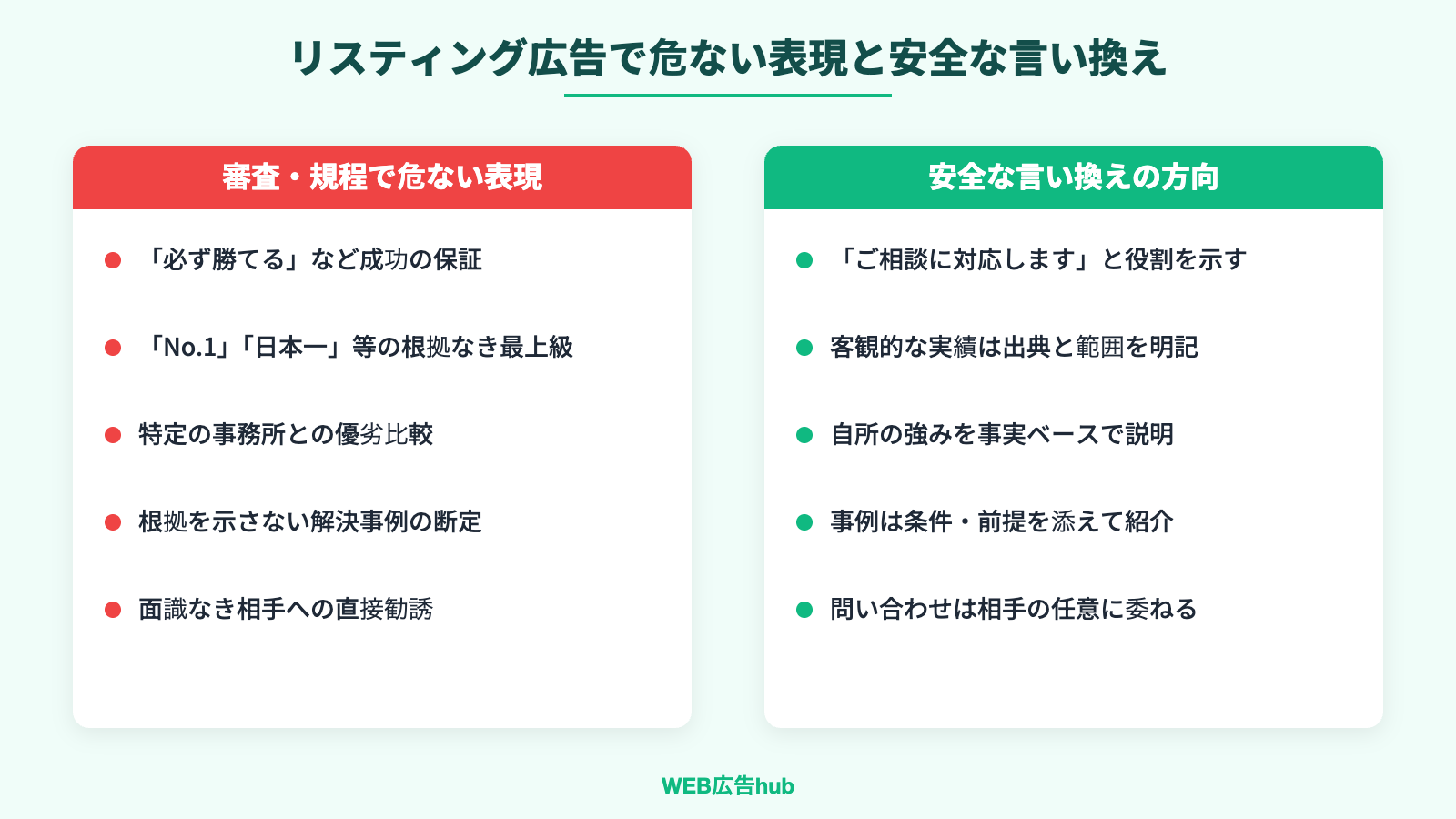 リスティング広告で危ない表現と安全な言い換え

審査・規程で危ない表現

「必ず勝てる」など成功の保証

「No.1」「日本一」等の根拠なき最上級

特定の事務所との優劣比較

根拠を示さない解決事例の断定

面識なき相手への直接勧誘

安全な言い換えの方向

「ご相談に対応します」と役割を示す

客観的な実績は出典と範囲を明記

自所の強みを事実ベースで説明

事例は条件・前提を添えて紹介

問い合わせは相手の任意に委ねる

WEB広告hub